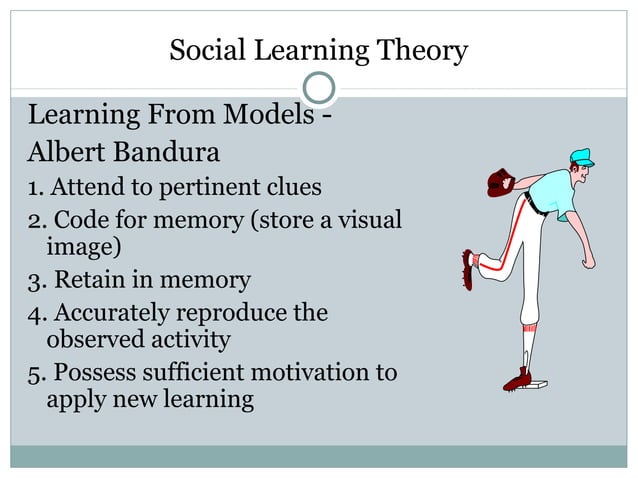 Social Learning Theory

Learning From Models -
Albert Bandura

1. Attend to pertinent clues
2. Code for memory (store a visual image)
3. Retain in memory
4. Accurately reproduce the observed activity
5. Possess sufficient motivation to apply new learning